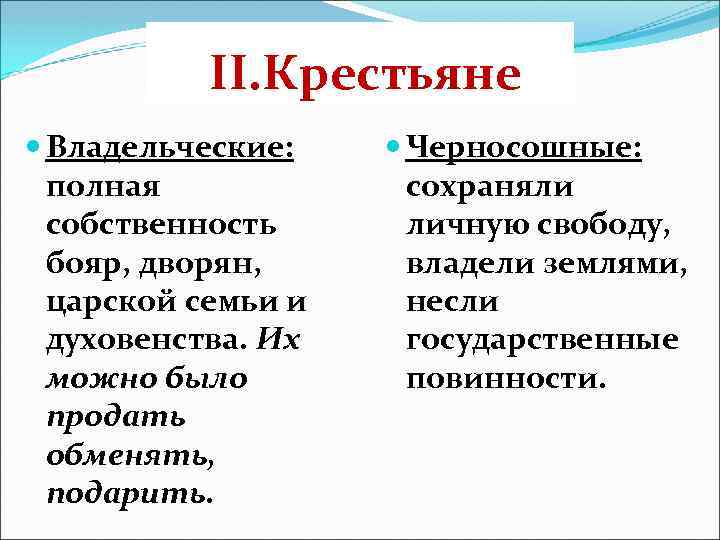 II.Крестьяне

Владельческие: полная собственность бояр, дворян, царской семьи и духовенства. Их можно было продать обменять, подарить.

Черносошные: сохраняли личную свободу, владели землями, несли государственные повинности.